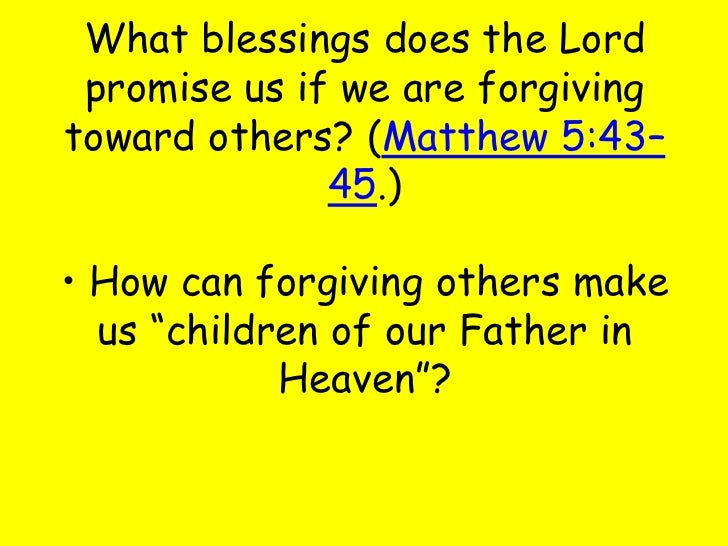 What blessings does the Lord promise us if we are forgiving toward others? (Matthew 5:43–45.)

• How can forgiving others make us “children of our Father in Heaven”?